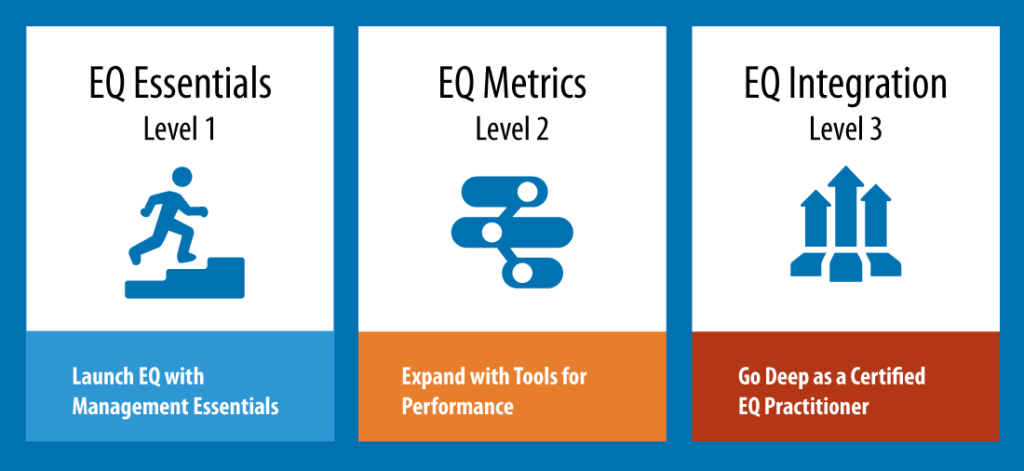 EQ Essentials
Level 1

Launch EQ with Management Essentials

EQ Metrics
Level 2

Expand with Tools for Performance

EQ Integration
Level 3

Go Deep as a Certified EQ Practitioner